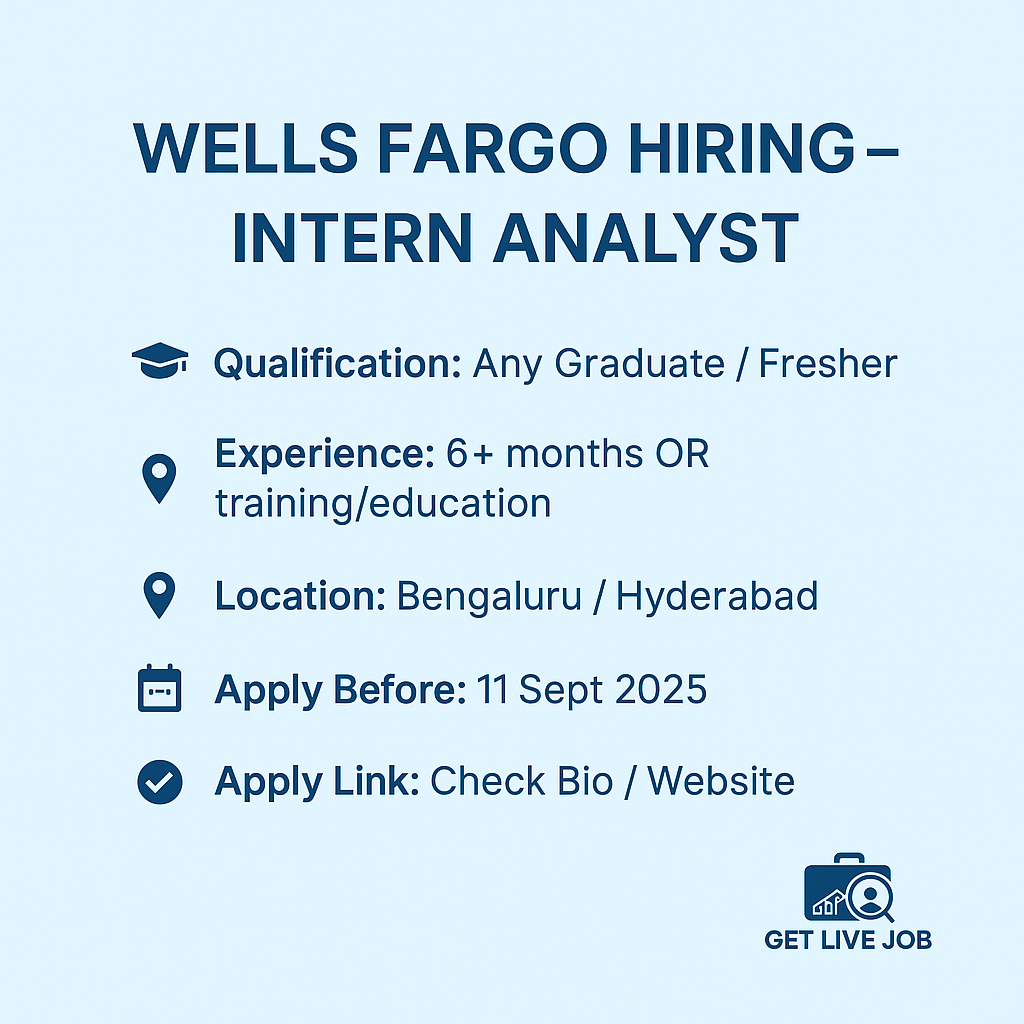 WELLS FARGO HIRING – INTERN ANALYST

Qualification: Any Graduate / Fresher

Experience: 6+ months OR training/education

Location: Bengaluru / Hyderabad

Apply Before: 11 Sept 2025

Apply Link: Check Bio / Website

GET LIVE JOB